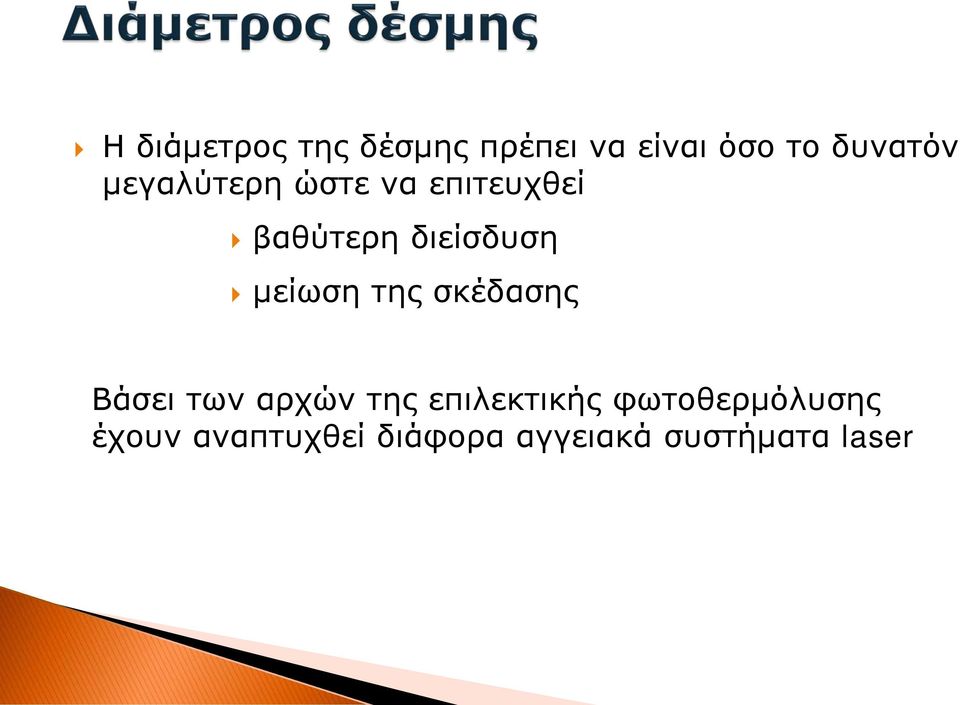 Διάμετρος δέσμης

Η διάμετρος της δέσμης πρέπει να είναι όσο το δυνατόν μεγαλύτερη ώστε να επιτευχθεί

βαθύτερη διείσδυση

μείωση της σκέδασης

Βάσει των αρχών της επιλεκτικής φωτοθερμόλυσης έχουν αναπτυχθεί διάφορα αγγειακά συστήματα laser